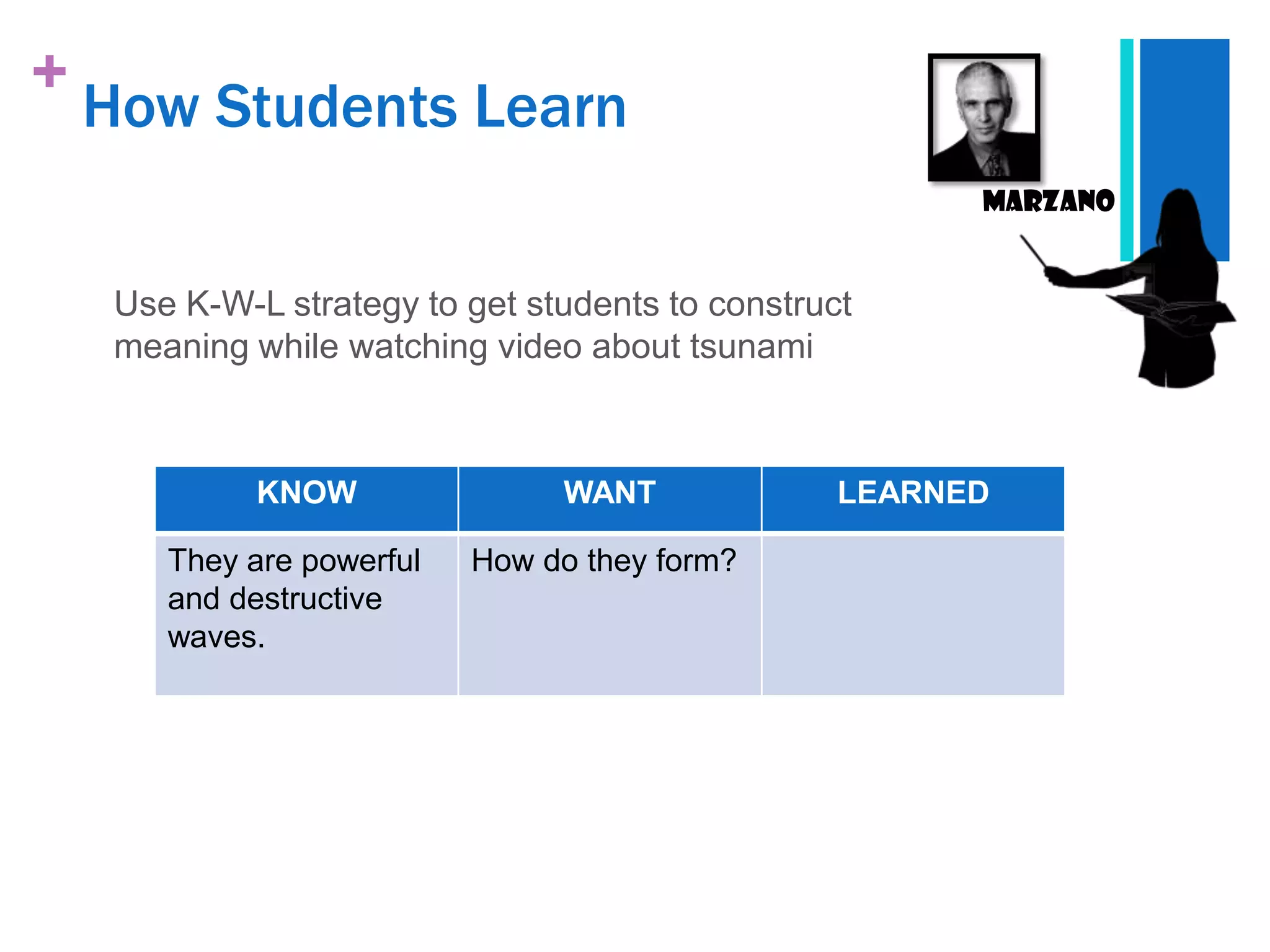 + How Students Learn

MARZANO

Use K-W-L strategy to get students to construct meaning while watching video about tsunami

| KNOW | WANT | LEARNED |
|---|---|---|
| They are powerful and destructive waves. | How do they form? | |